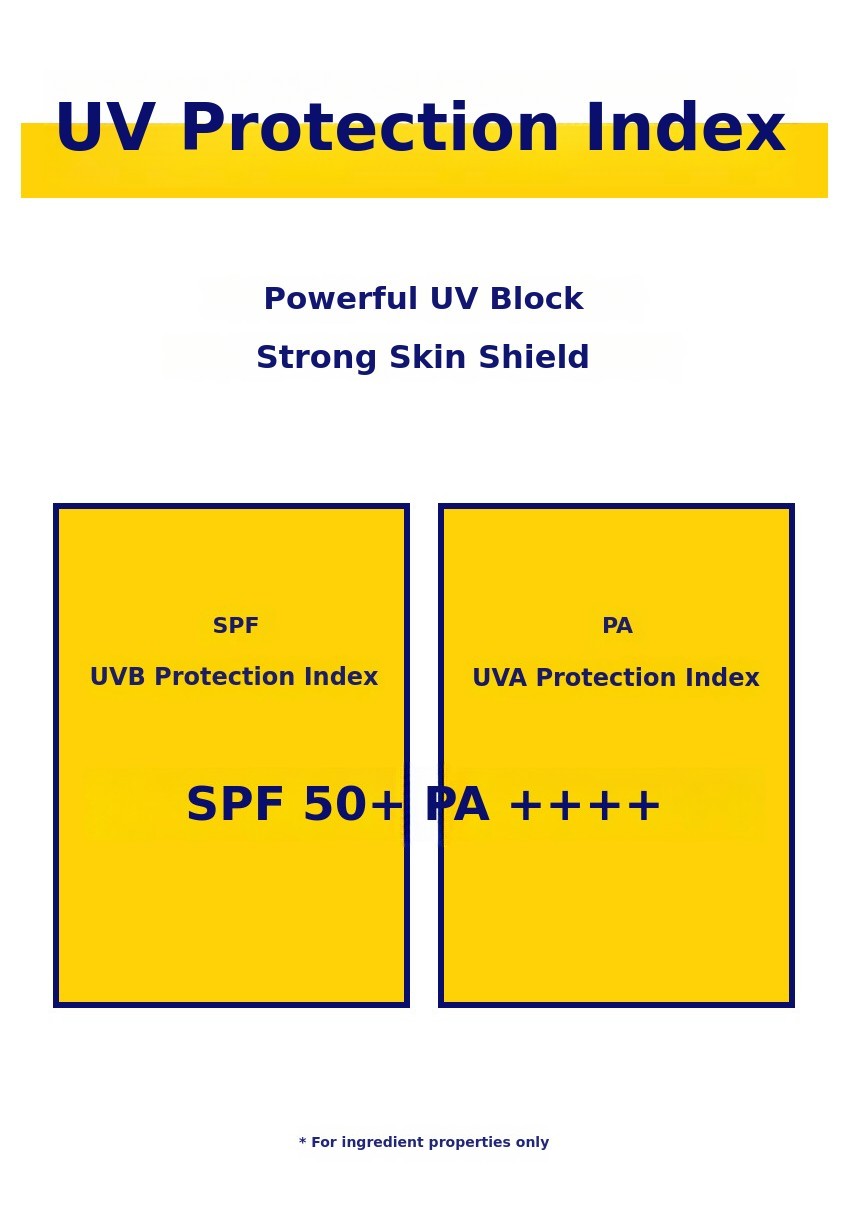 UV Protection Index

Powerful UV Block
Strong Skin Shield

SPF
UVB Protection Index

PA
UVA Protection Index

SPF 50+ PA ++++

* For ingredient properties only